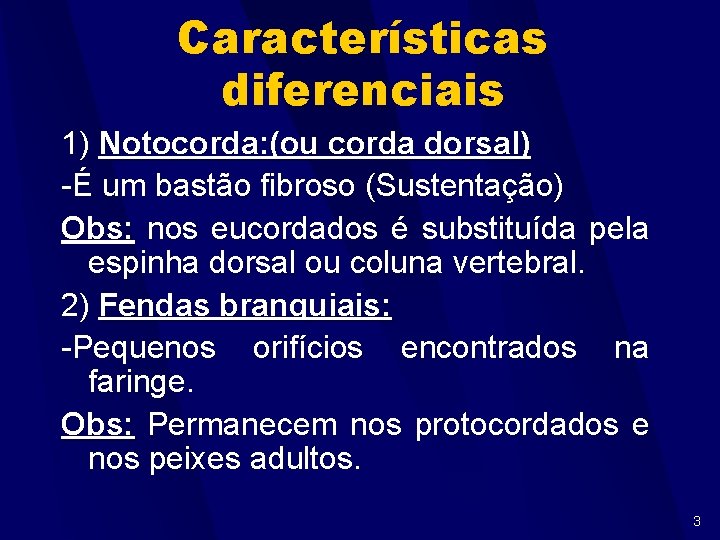 Características diferenciais

1) Notocorda:(ou corda dorsal)

-É um bastão fibroso (Sustentação)

Obs: nos eucordados é substituída pela espinha dorsal ou coluna vertebral.

2) Fendas branquiais:

-Pequenos orifícios encontrados na faringe.

Obs: Permanecem nos protocordados e nos peixes adultos.

3